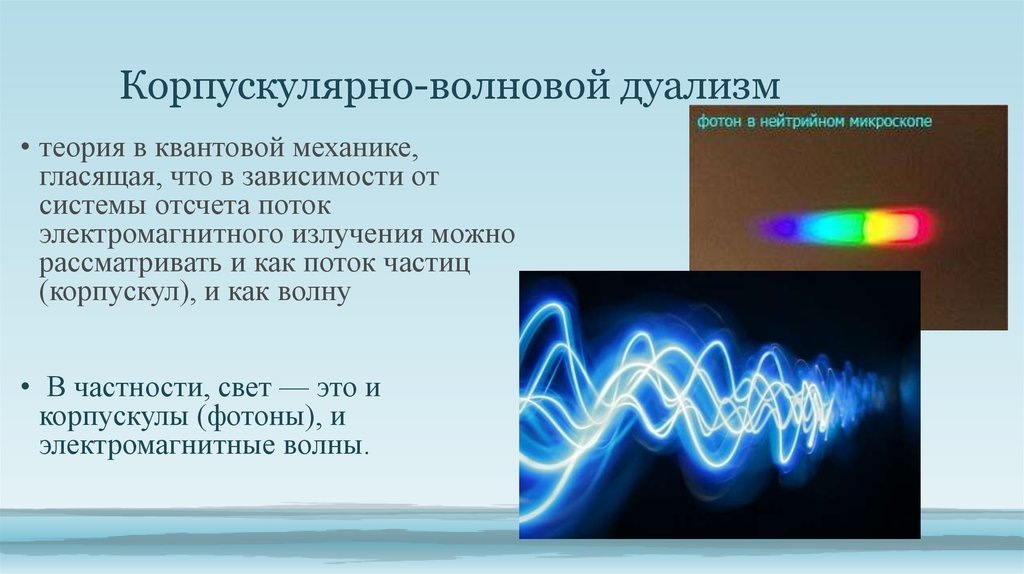 Корпускулярно-волновой дуализм

• теория в квантовой механике, гласящая, что в зависимости от системы отсчета поток электромагнитного излучения можно рассматривать и как поток частиц (корпускул), и как волну

• В частности, свет — это и корпускулы (фотоны), и электромагнитные волны.

фотон в нейтрийном микроскопе